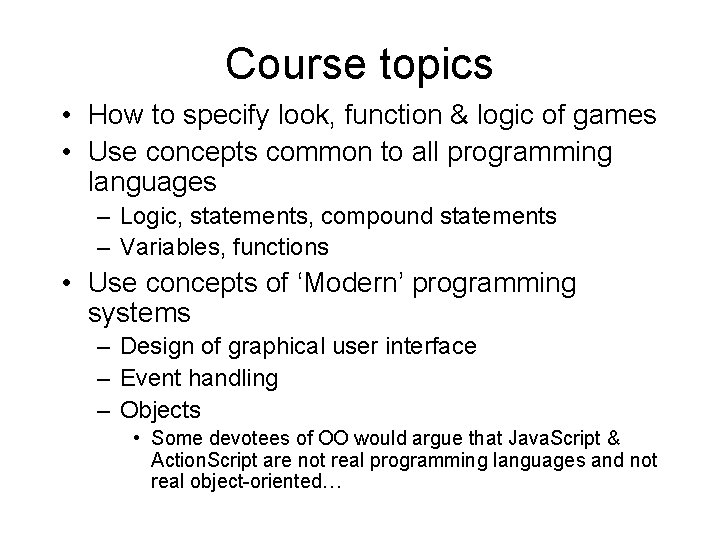 Course topics

• How to specify look, function & logic of games
• Use concepts common to all programming languages
– Logic, statements, compound statements
– Variables, functions
• Use concepts of ‘Modern’ programming systems
– Design of graphical user interface
– Event handling
– Objects
• Some devotees of OO would argue that JavaScript & ActionScript are not real programming languages and not real object-oriented…